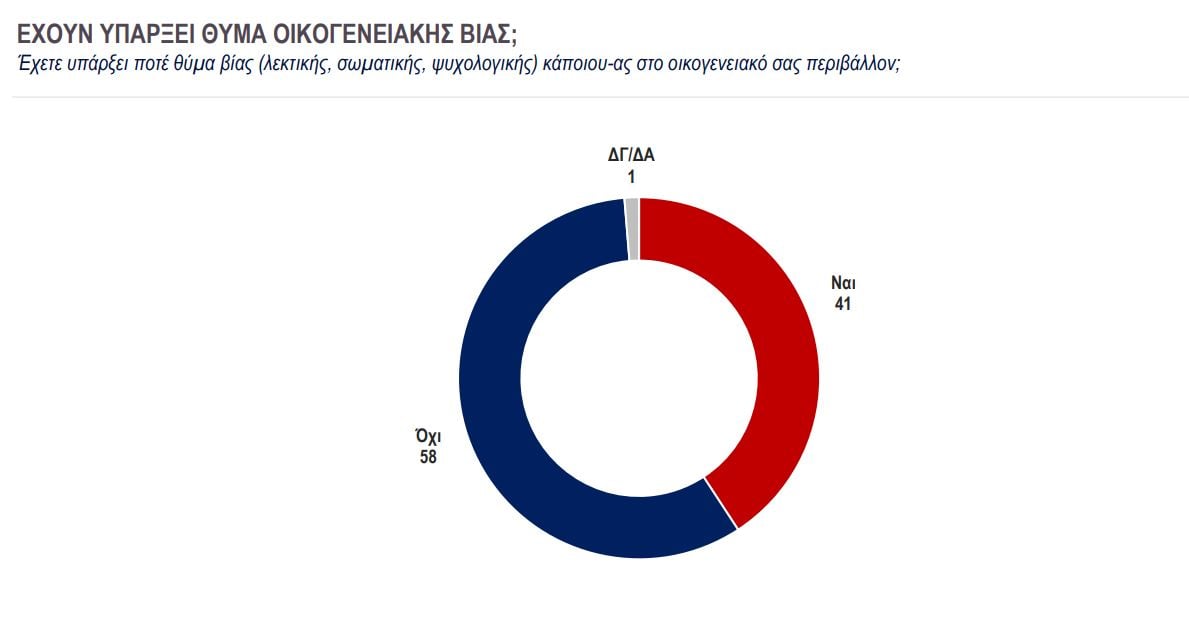 ΕΧΟΥΝ ΥΠΑΡΞΕΙ ΘΥΜΑ ΟΙΚΟΓΕΝΕΙΑΚΗΣ ΒΙΑΣ;
Έχετε υπάρξει ποτέ θύμα βίας (λεκτικής, σωματικής, ψυχολογικής) κάποιου-ας στο οικογενειακό σας περιβάλλον;

ΔΓ/ΔΑ
1

Ναι
41

Όχι
58